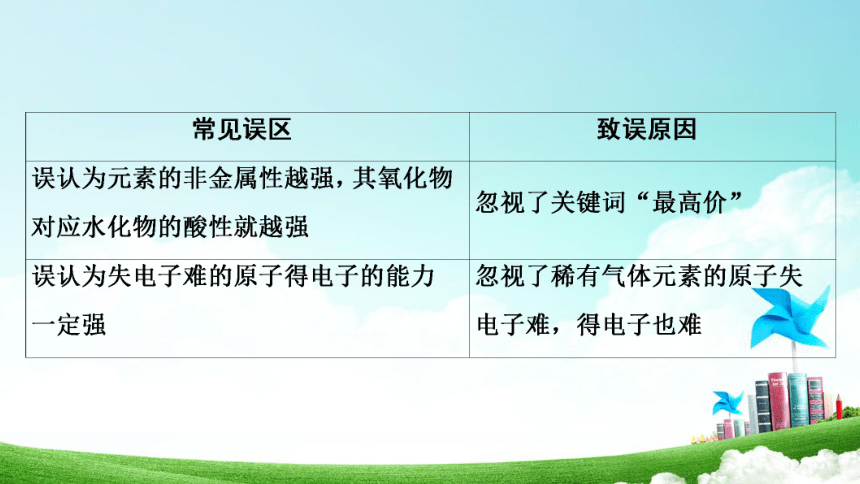 | 常见误区 | 致误原因 |
|---|---|
| 误认为元素的非金属性越强，其氧化物对应水化物的酸性就越强 | 忽视了关键词“最高价” |
| 误认为失电子难的原子得电子的能力一定强 | 忽视了稀有气体元素的原子失电子难，得电子也难 |